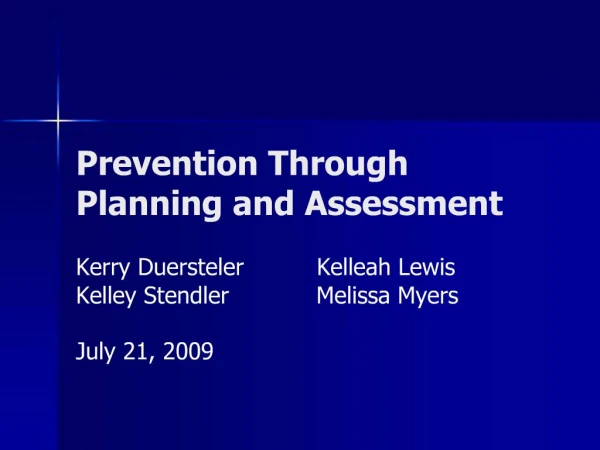 Prevention Through Planning and Assessment

Kerry Duersteler
Kelley Stendler

Kelleah Lewis
Melissa Myers

July 21, 2009